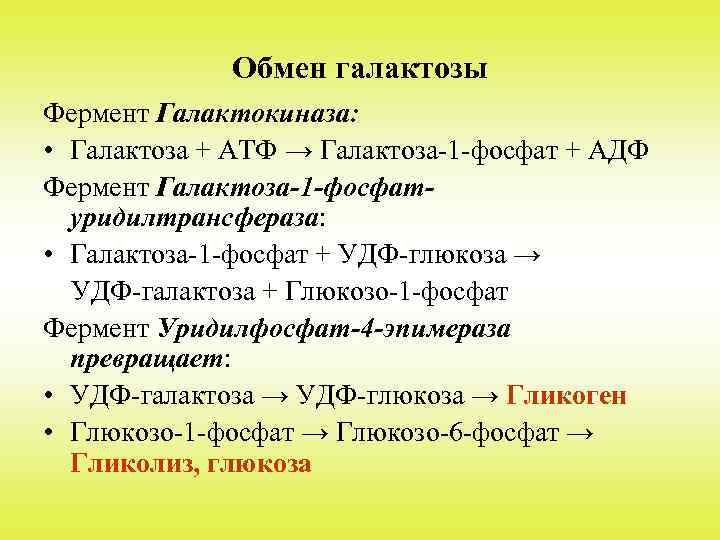 Обмен галактозы

Фермент Галактокиназа:

• Галактоза + АТФ → Галактоза-1-фосфат + АДФ

Фермент Галактоза-1-фосфат-уридилтрансфераза:

• Галактоза-1-фосфат + УДФ-глюкоза → УДФ-галактоза + Глюкозо-1-фосфат

Фермент Уридилфосфат-4-эпимераза превращает:

• УДФ-галактоза → УДФ-глюкоза → Гликоген

• Глюкозо-1-фосфат → Глюкозо-6-фосфат → Гликолиз, глюкоза